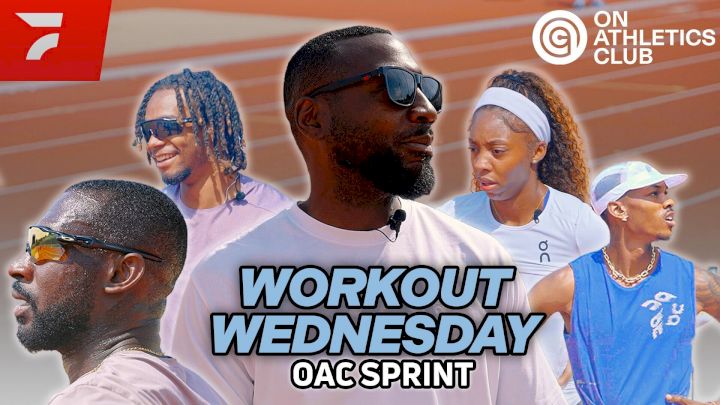 ON ATHLETICS CLUB

WORKOUT WEDNESDAY
OAC SPRINT